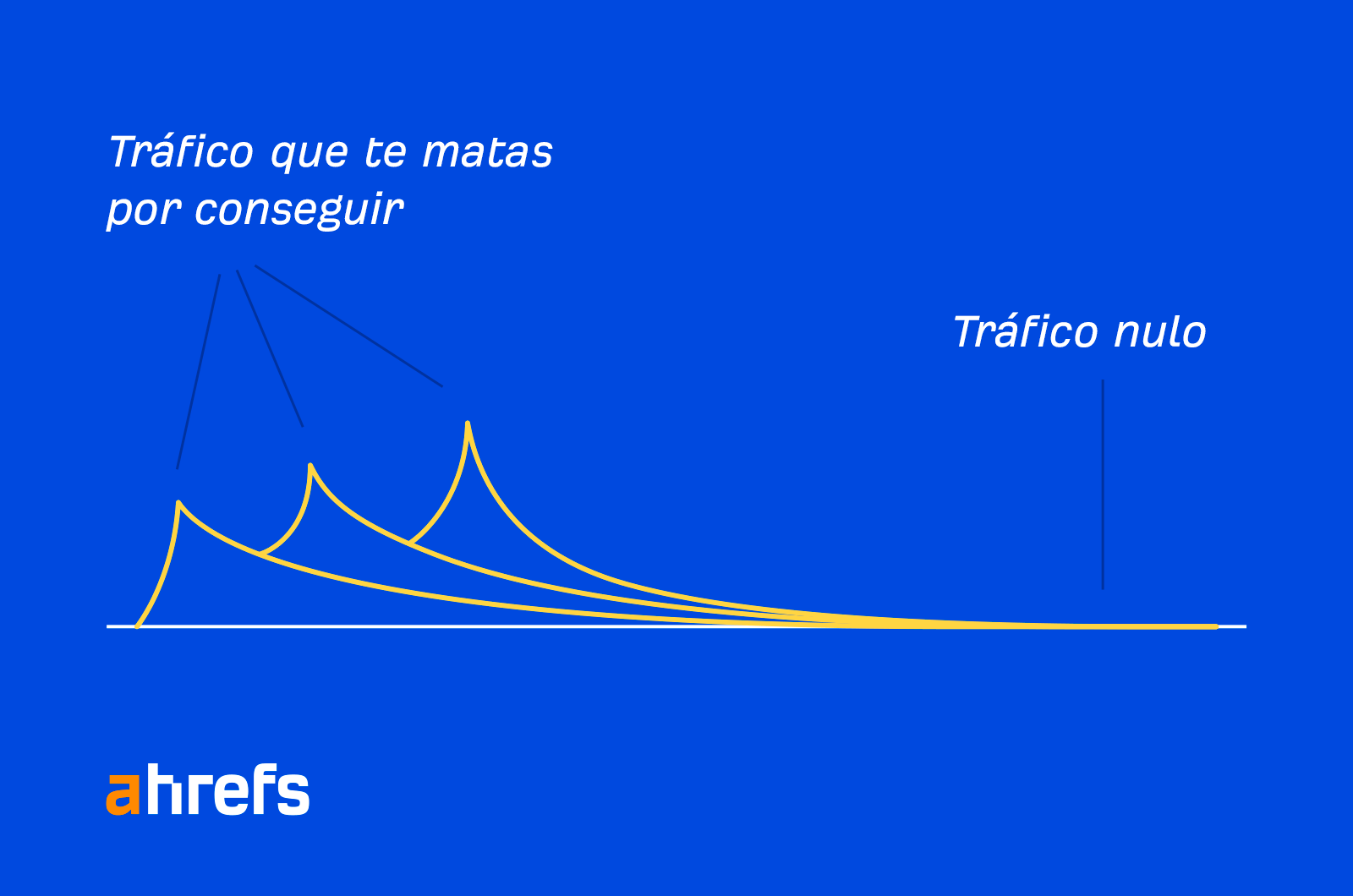 Tráfico que te matas por conseguir

Tráfico nulo

ahrefs